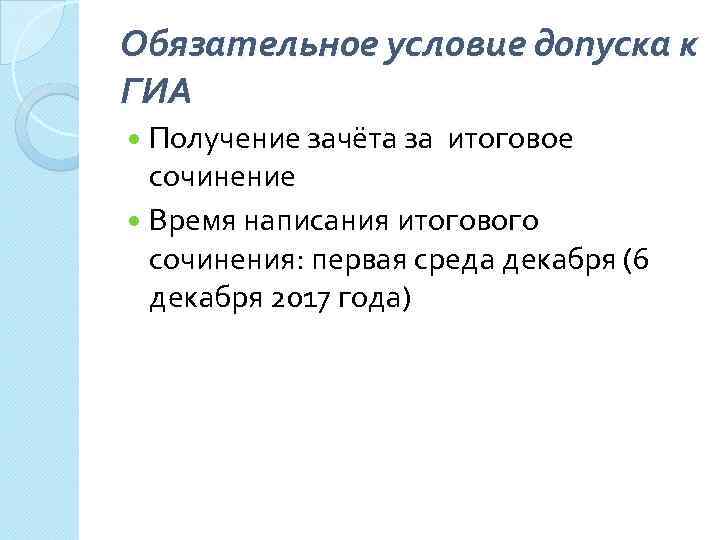 Обязательное условие допуска к ГИА

Получение зачёта за итоговое сочинение

Время написания итогового сочинения: первая среда декабря (6 декабря 2017 года)